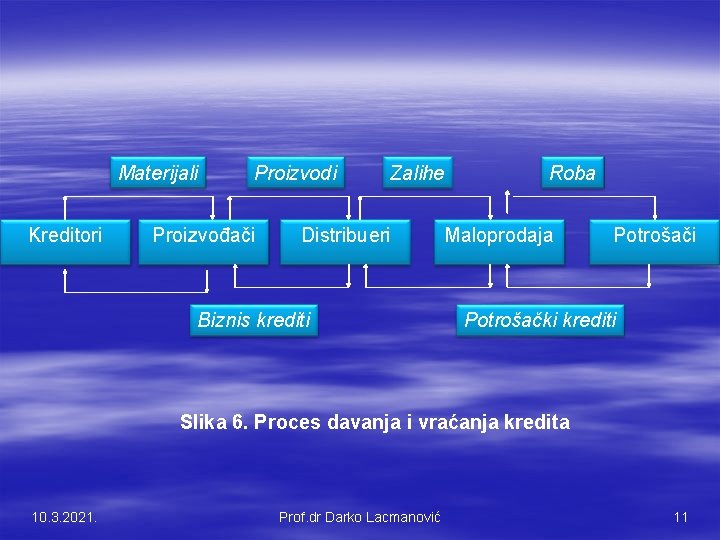 Materijali

Proizvodi

Zalihe

Roba

Kreditori

Proizvođači

Distribueri

Maloprodaja

Potrošači

Biznis krediti

Potrošački krediti

Slika 6. Proces davanja i vraćanja kredita

10.3.2021.

Prof.dr Darko Lacmanović

11